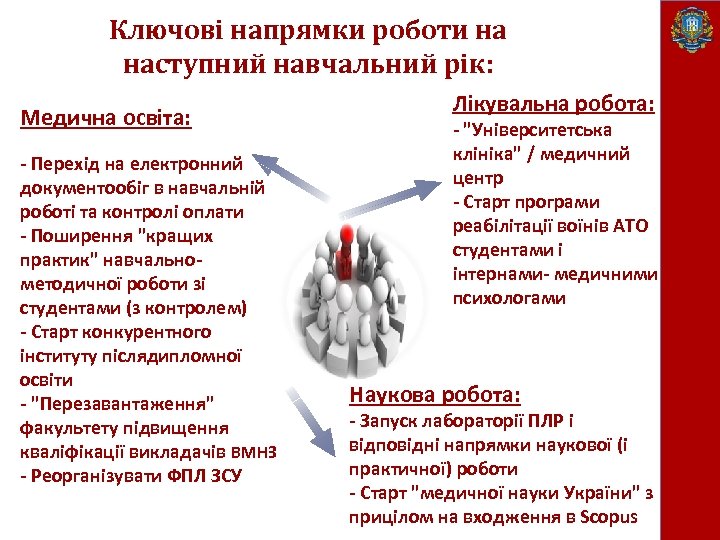 Ключові напрямки роботи на наступний навчальний рік:

Медична освіта:

- Перехід на електронний документообіг в навчальній роботі та контролі оплати
- Поширення "кращих практик" навчально-методичної роботи зі студентами (з контролем)
- Старт конкурентного інституту післядипломної освіти
- "Перезавантаження" факультету підвищення кваліфікації викладачів ВМНЗ
- Реорганізувати ФПЛ ЗСУ

Лікувальна робота:
- "Університетська клініка" / медичний центр
- Старт програми реабілітації воїнів АТО студентами і інтернами- медичними психологами

Наукова робота:
- Запуск лабораторії ПЛР і відповідні напрямки наукової (і практичної) роботи
- Старт "медичної науки України" з прицілом на входження в Scopus